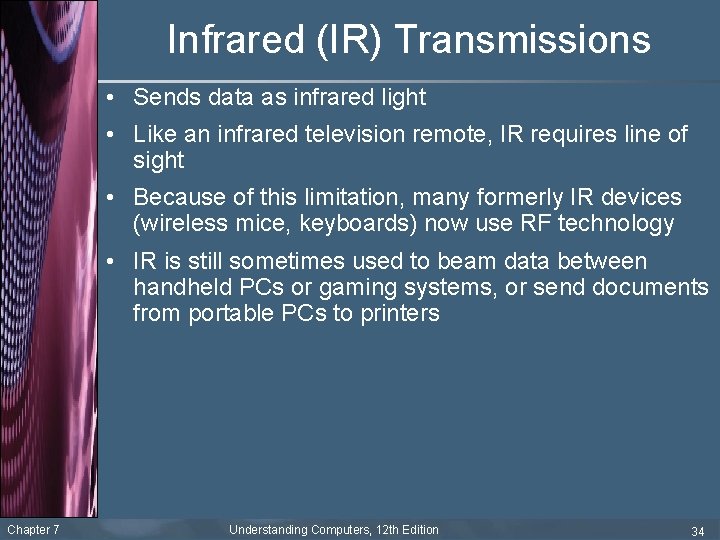 Infrared (IR) Transmissions

• Sends data as infrared light

• Like an infrared television remote, IR requires line of sight

• Because of this limitation, many formerly IR devices (wireless mice, keyboards) now use RF technology

• IR is still sometimes used to beam data between handheld PCs or gaming systems, or send documents from portable PCs to printers

Chapter 7 Understanding Computers, 12th Edition 34